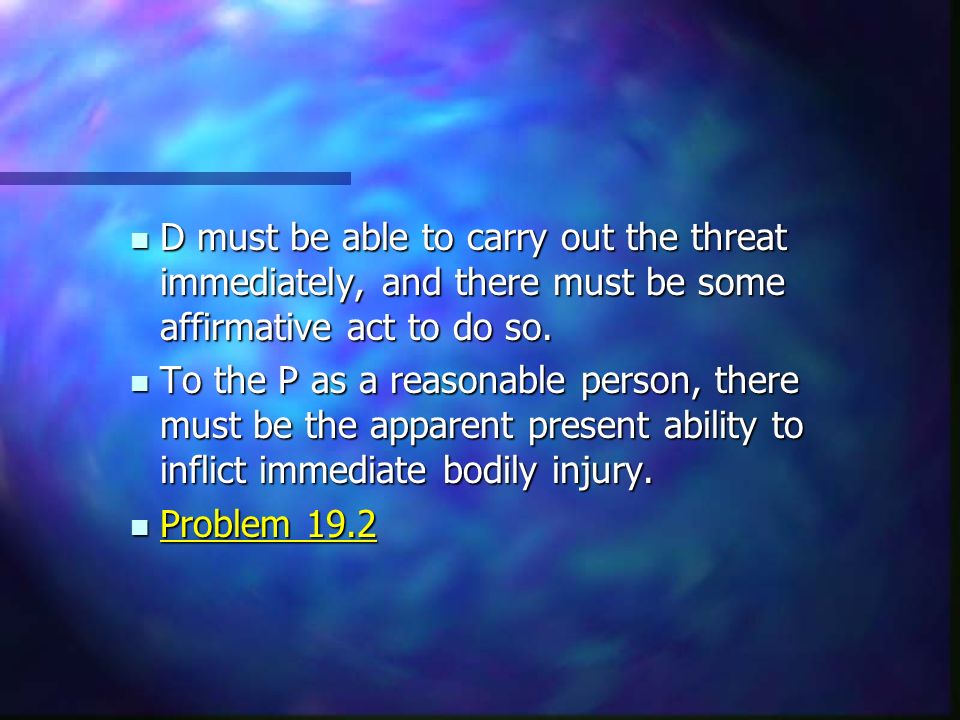 - D must be able to carry out the threat immediately, and there must be some affirmative act to do so.
- To the P as a reasonable person, there must be the apparent present ability to inflict immediate bodily injury.
- Problem 19.2